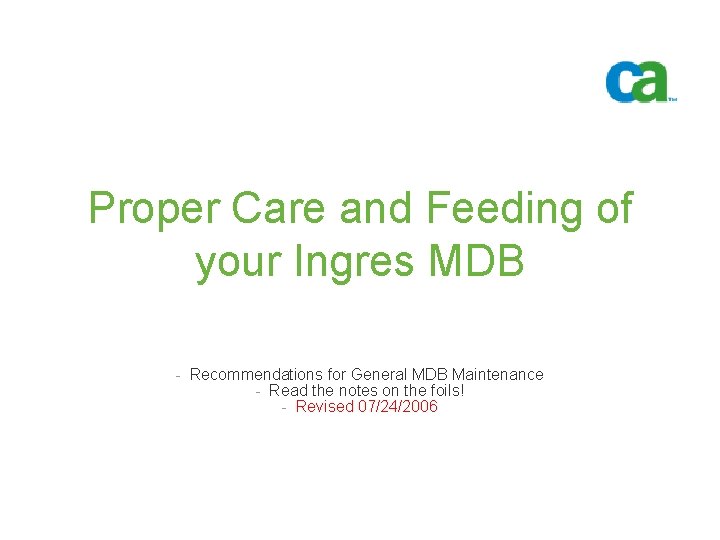 ca™

Proper Care and Feeding of your Ingres MDB

- Recommendations for General MDB Maintenance
- Read the notes on the foils!
- Revised 07/24/2006